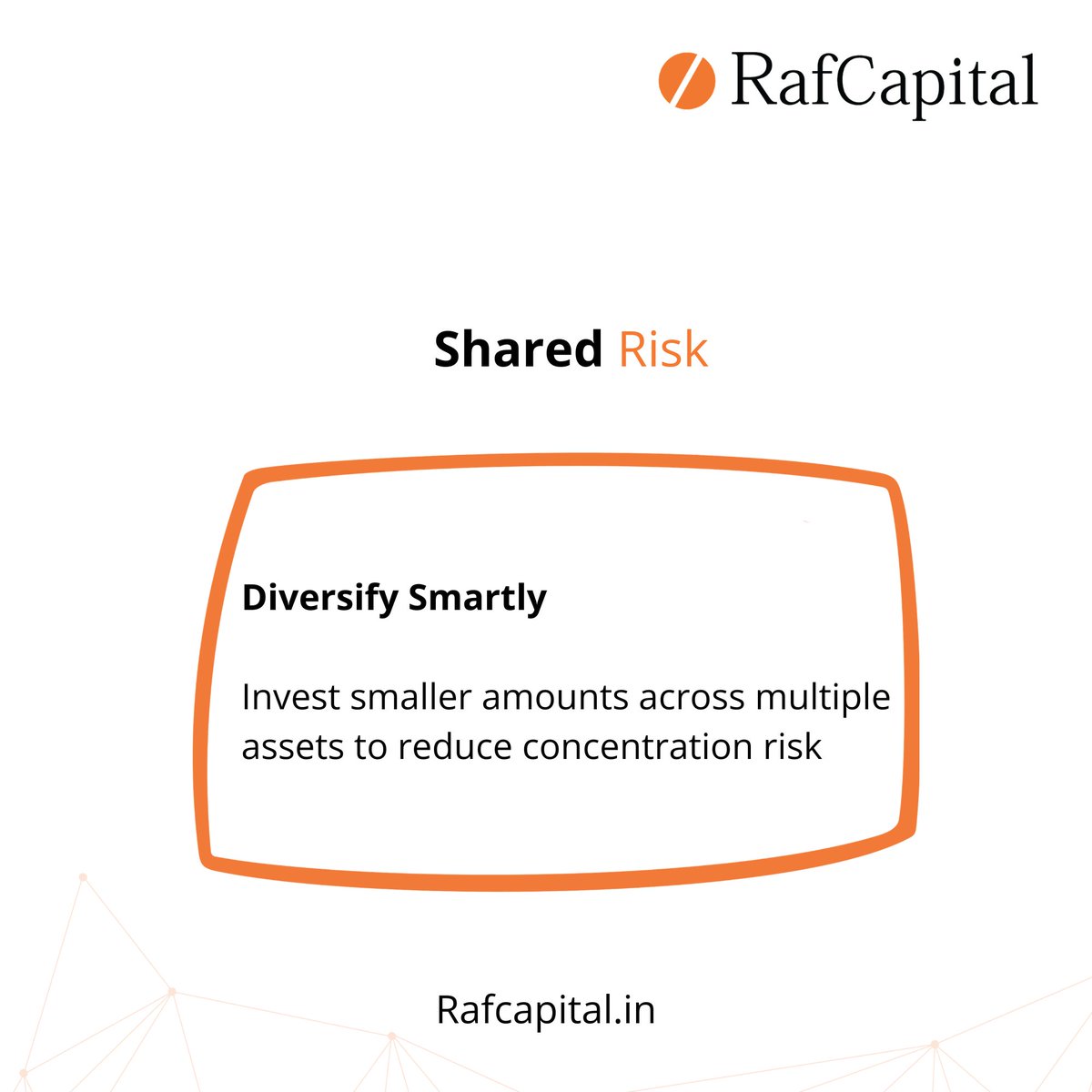 RafCapital

Shared Risk

Diversify Smartly

Invest smaller amounts across multiple assets to reduce concentration risk

Rafcapital.in